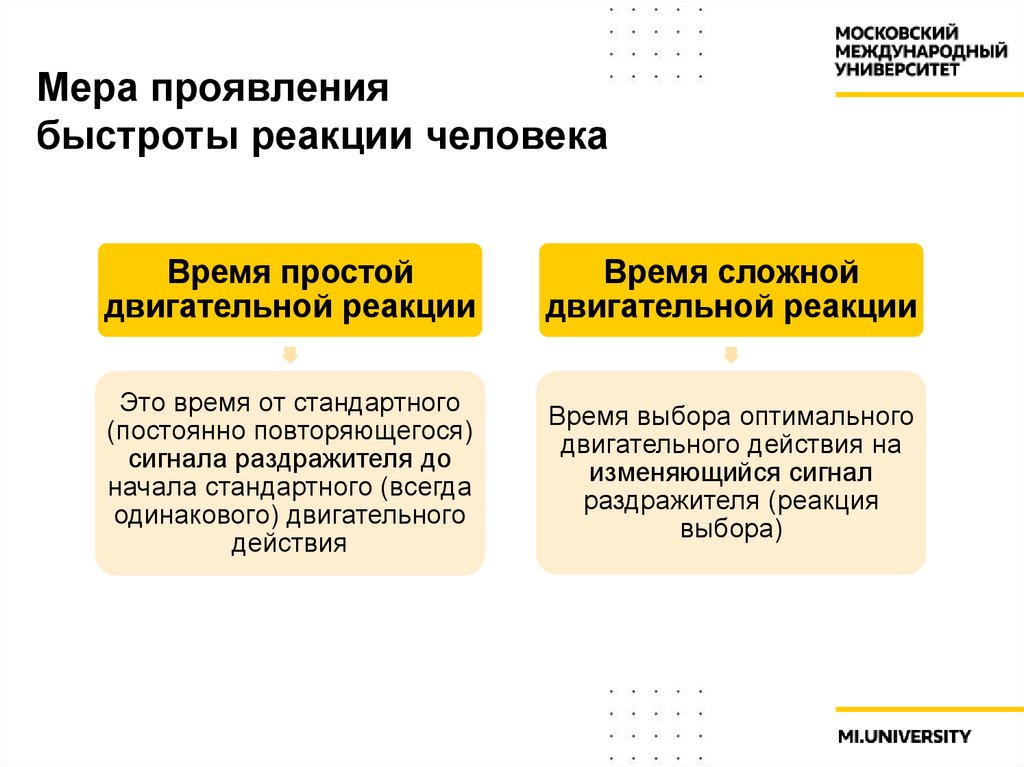 МОСКОВСКИЙ
МЕЖДУНАРОДНЫЙ
УНИВЕРСИТЕТ

Мера проявления
быстроты реакции человека

Время простой двигательной реакции

Это время от стандартного (постоянно повторяющегося) сигнала раздражителя до начала стандартного (всегда одинакового) двигательного действия

Время сложной двигательной реакции

Время выбора оптимального двигательного действия на изменяющийся сигнал раздражителя (реакция выбора)

MI.UNIVERSITY